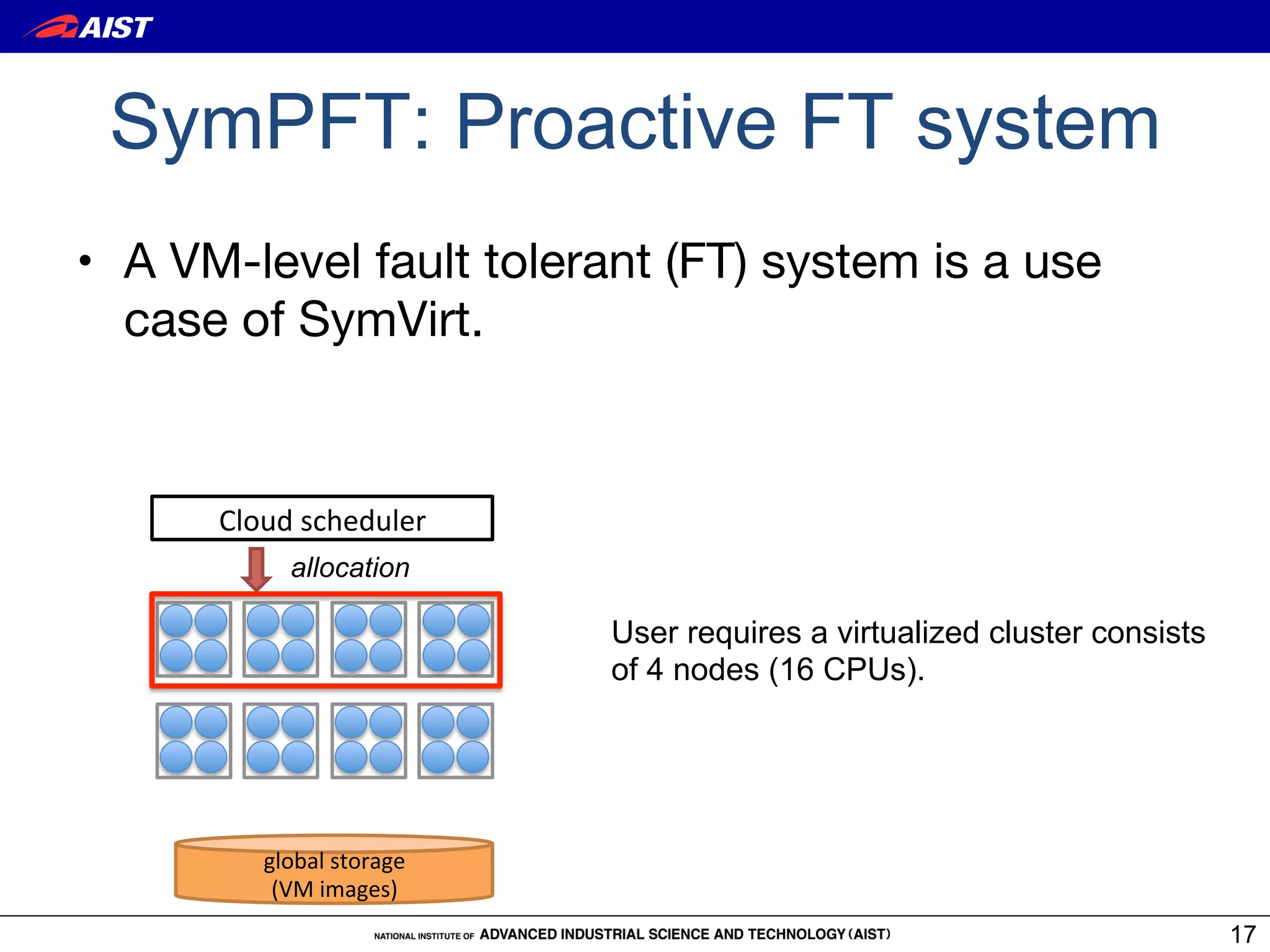 AIST

SymPFT: Proactive FT system

• A VM-level fault tolerant (FT) system is a use case of SymVirt.

Cloud scheduler

allocation

User requires a virtualized cluster consists of 4 nodes (16 CPUs).

global storage
(VM images)

NATIONAL INSTITUTE OF ADVANCED INDUSTRIAL SCIENCE AND TECHNOLOGY (AIST)

17